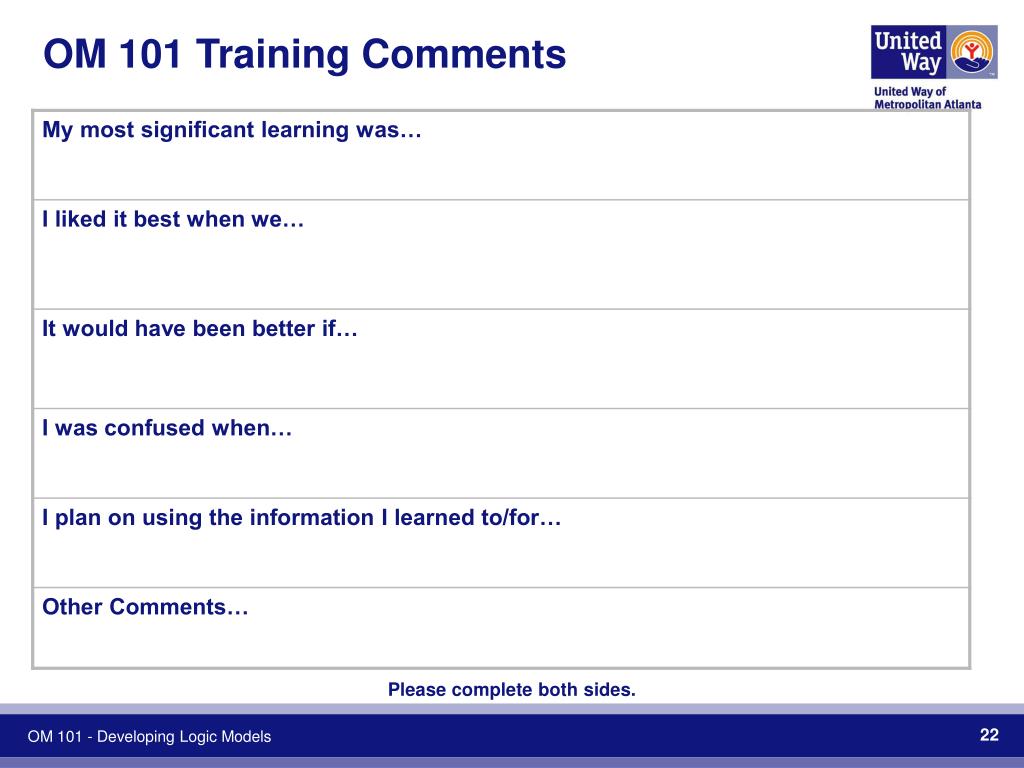 OM 101 Training Comments

United Way

United Way of Metropolitan Atlanta

| My most significant learning was… |
|---|
| I liked it best when we… |
| It would have been better if… |
| I was confused when… |
| I plan on using the information I learned to/for… |
| Other Comments… |

Please complete both sides.

OM 101 - Developing Logic Models

22